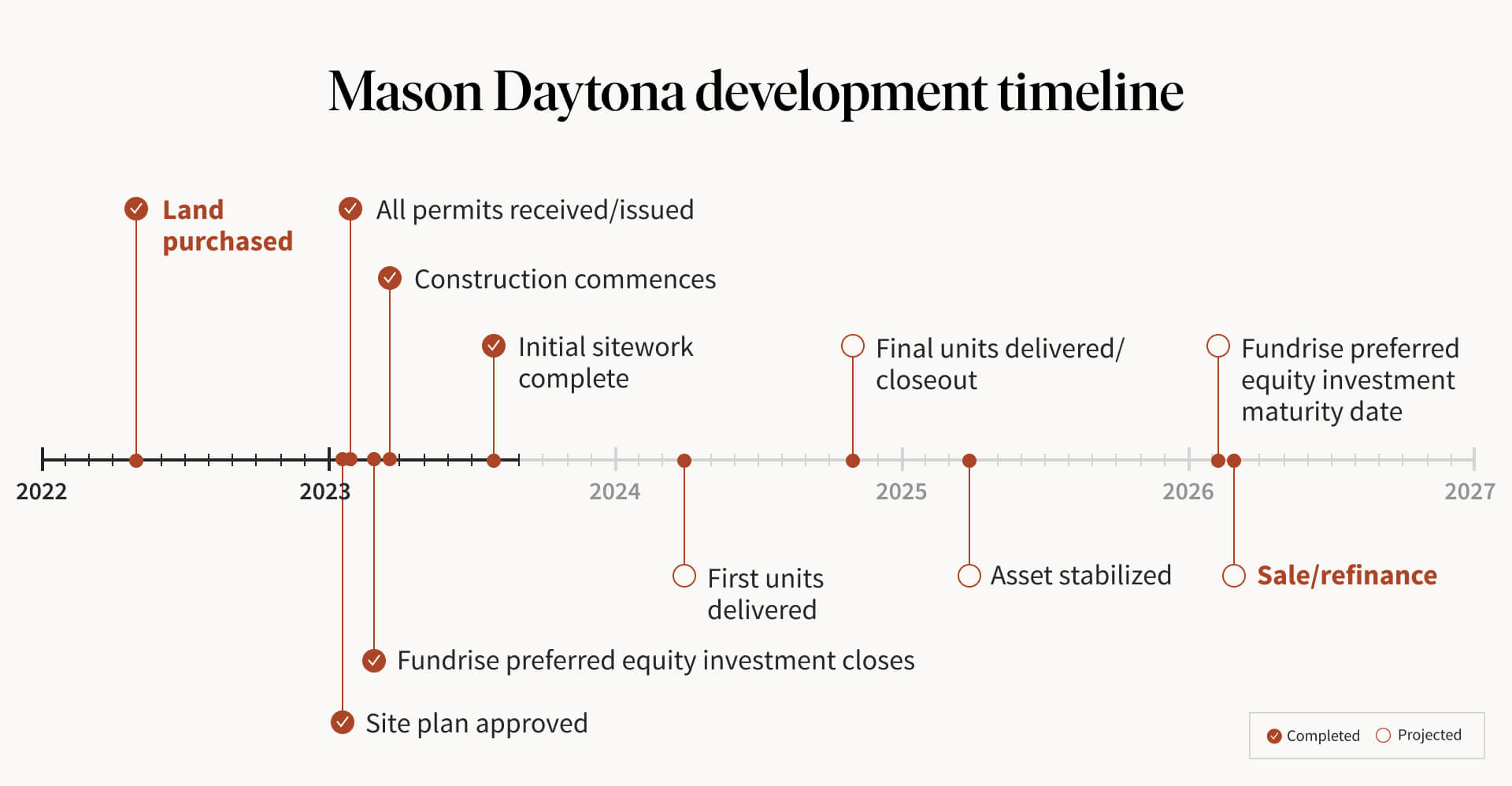 Mason Daytona development timeline

Land purchased

All permits received/issued

Construction commences

Initial sitework complete

Final units delivered/ closeout

Fundrise preferred equity investment maturity date

2022

2023

2024

2025

2026

2027

First units delivered

Asset stabilized

Sale/refinance

Fundrise preferred equity investment closes

Site plan approved

Completed Projected